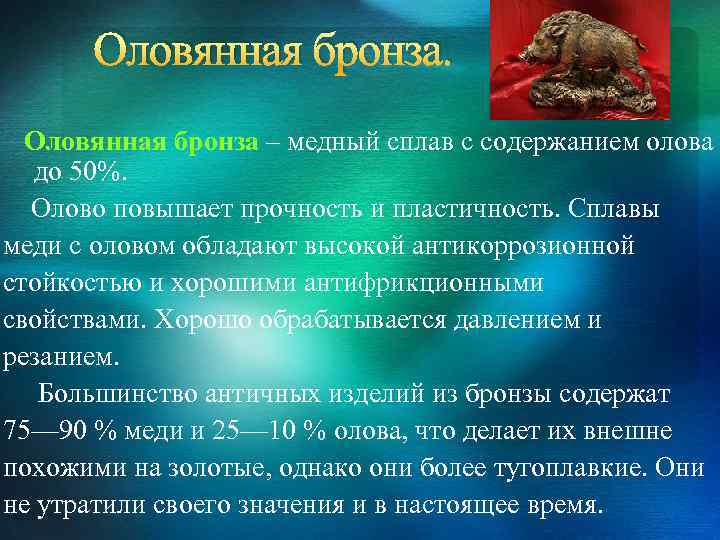 Оловянная бронза.

Оловянная бронза – медный сплав с содержанием олова до 50%.

Олово повышает прочность и пластичность. Сплавы меди с оловом обладают высокой антикоррозионной стойкостью и хорошими антифрикционными свойствами. Хорошо обрабатывается давлением и резанием.

Большинство античных изделий из бронзы содержат 75—90 % меди и 25—10 % олова, что делает их внешне похожими на золотые, однако они более тугоплавкие. Они не утратили своего значения и в настоящее время.